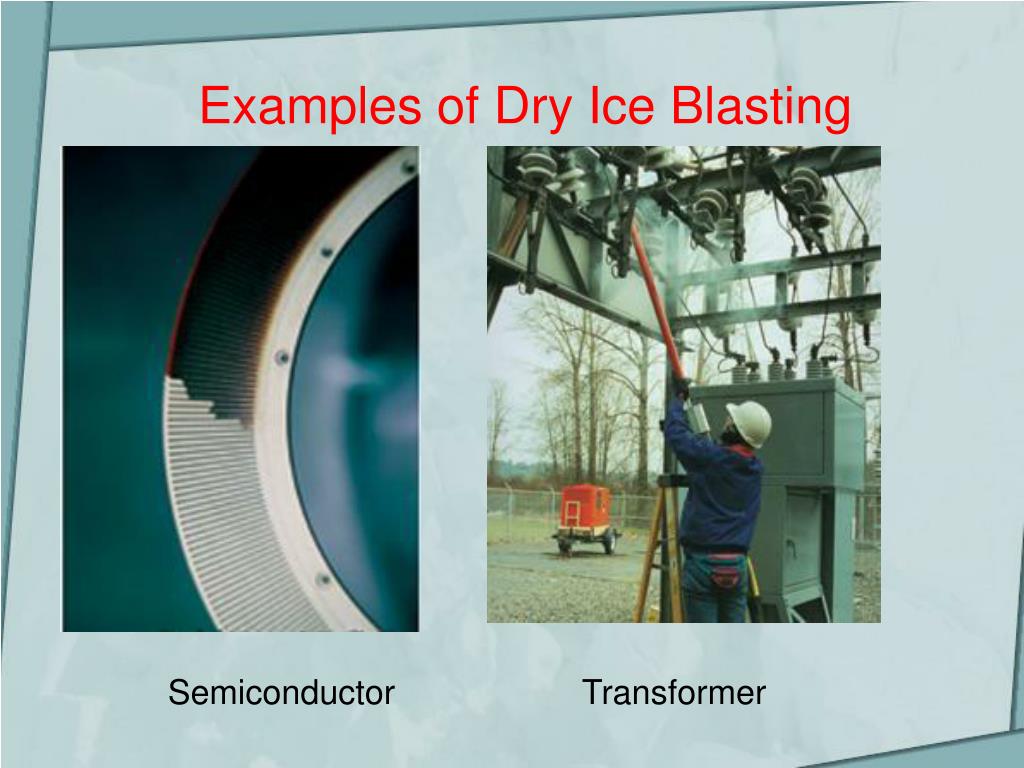 Examples of Dry Ice Blasting

Semiconductor

Transformer